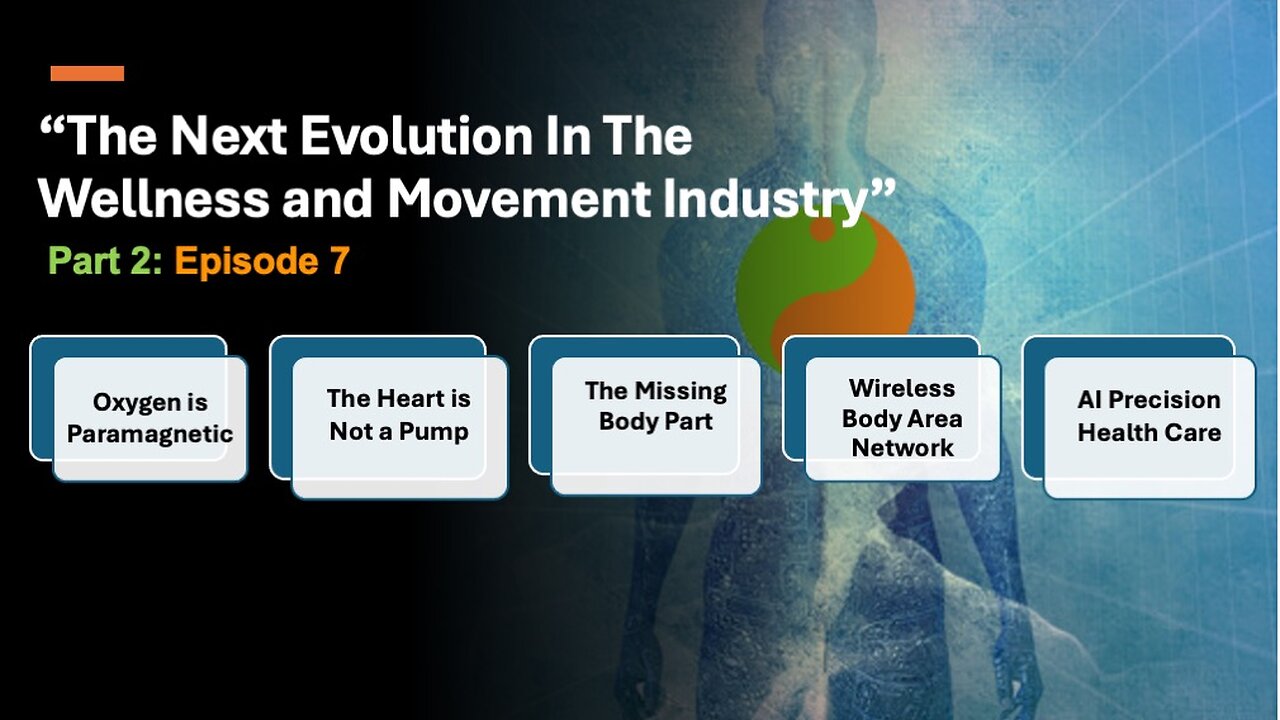 “The Next Evolution In The Wellness and Movement Industry”

Part 2: Episode 7

Oxygen is Paramagnetic

The Heart is Not a Pump

The Missing Body Part

Wireless Body Area Network

AI Precision Health Care